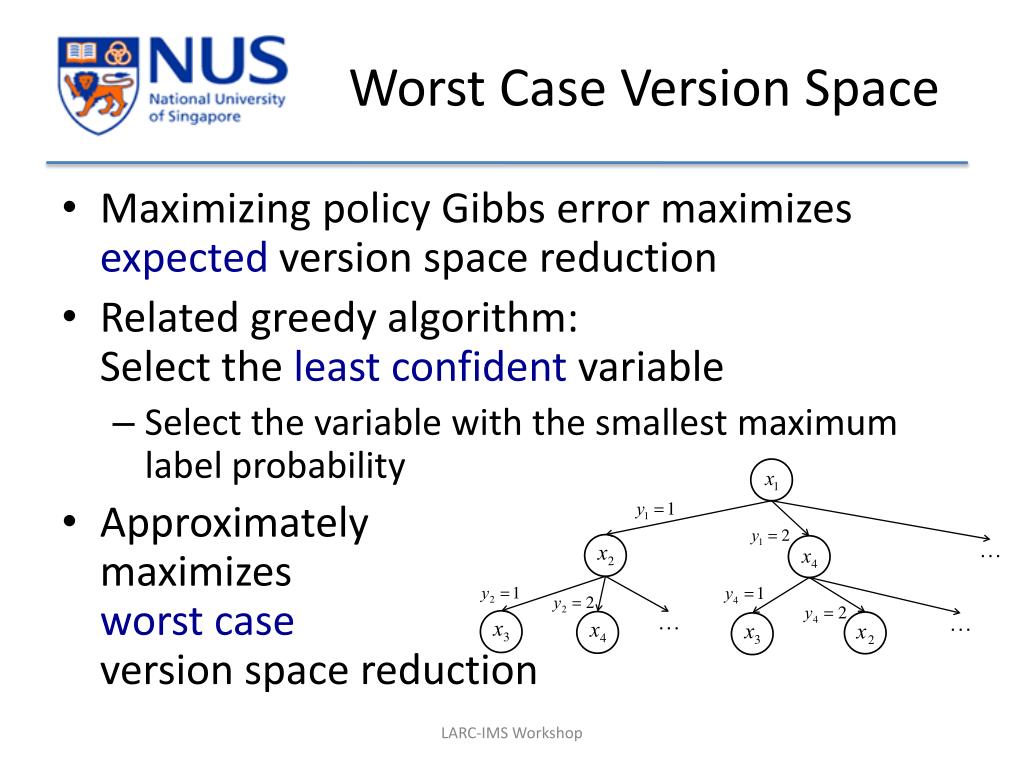 NUS National University of Singapore

Worst Case Version Space

• Maximizing policy Gibbs error maximizes expected version space reduction

• Related greedy algorithm: Select the least confident variable

– Select the variable with the smallest maximum label probability

• Approximately maximizes worst case version space reduction

$x_1$

$y_1 = 1$

$y_1 = 2$

…

$x_2$

$x_4$

$y_2 = 1$

$y_2 = 2$

$y_4 = 1$

$y_4 = 2$

$x_3$

$x_4$

…

$x_3$

$x_2$

…

LARC-IMS Workshop